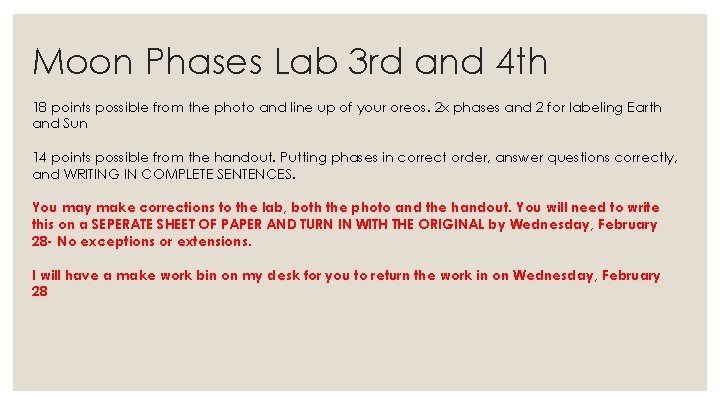 Moon Phases Lab 3rd and 4th

18 points possible from the photo and line up of your oreos. 2x phases and 2 for labeling Earth and Sun

14 points possible from the handout. Putting phases in correct order, answer questions correctly, and WRITING IN COMPLETE SENTENCES.

You may make corrections to the lab, both the photo and the handout. You will need to write this on a SEPERATE SHEET OF PAPER AND TURN IN WITH THE ORIGINAL by Wednesday, February 28- No exceptions or extensions.

I will have a make work bin on my desk for you to return the work in on Wednesday, February 28